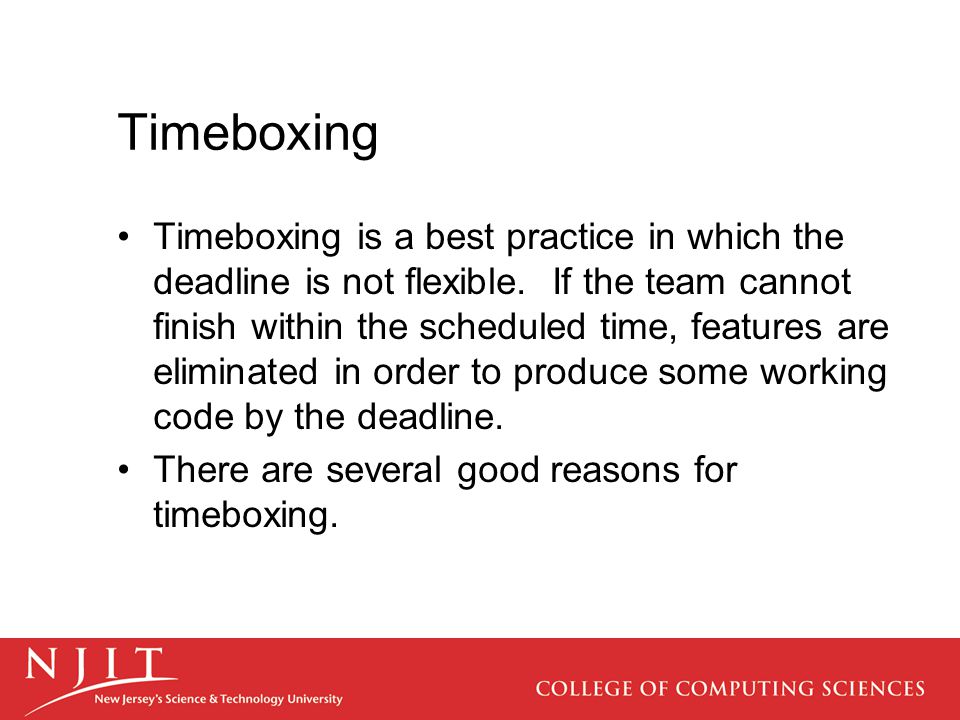 Timeboxing

• Timeboxing is a best practice in which the deadline is not flexible. If the team cannot finish within the scheduled time, features are eliminated in order to produce some working code by the deadline.
• There are several good reasons for timeboxing.

NJIT
New Jersey's Science & Technology University

COLLEGE OF COMPUTING SCIENCES